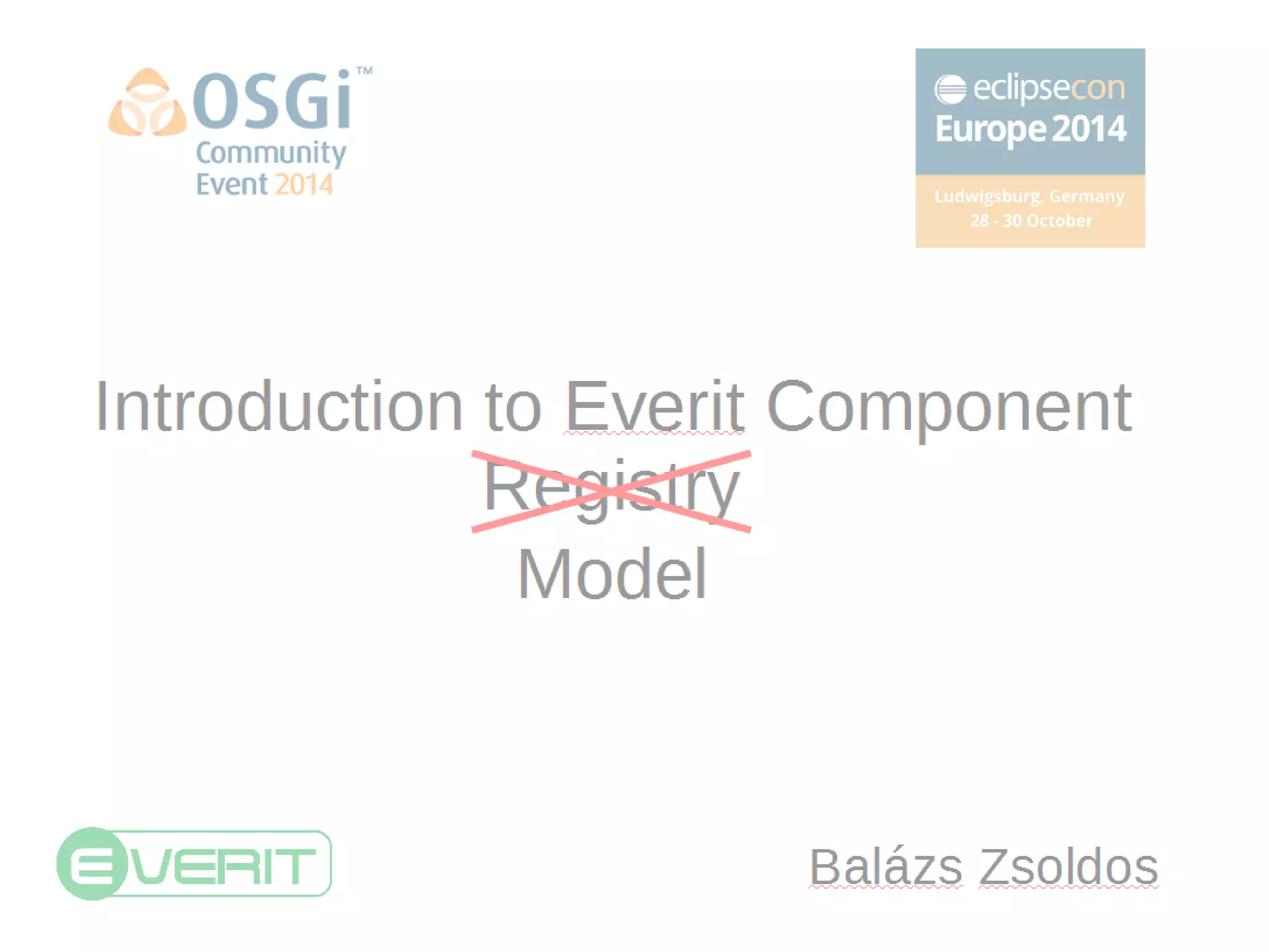 OSGi™
Community
Event 2014

eclipsecon
Europe 2014
Ludwigsburg, Germany
28 - 30 October

Introduction to Everit Component Registry Model

EVERIT

Balázs Zsoldos